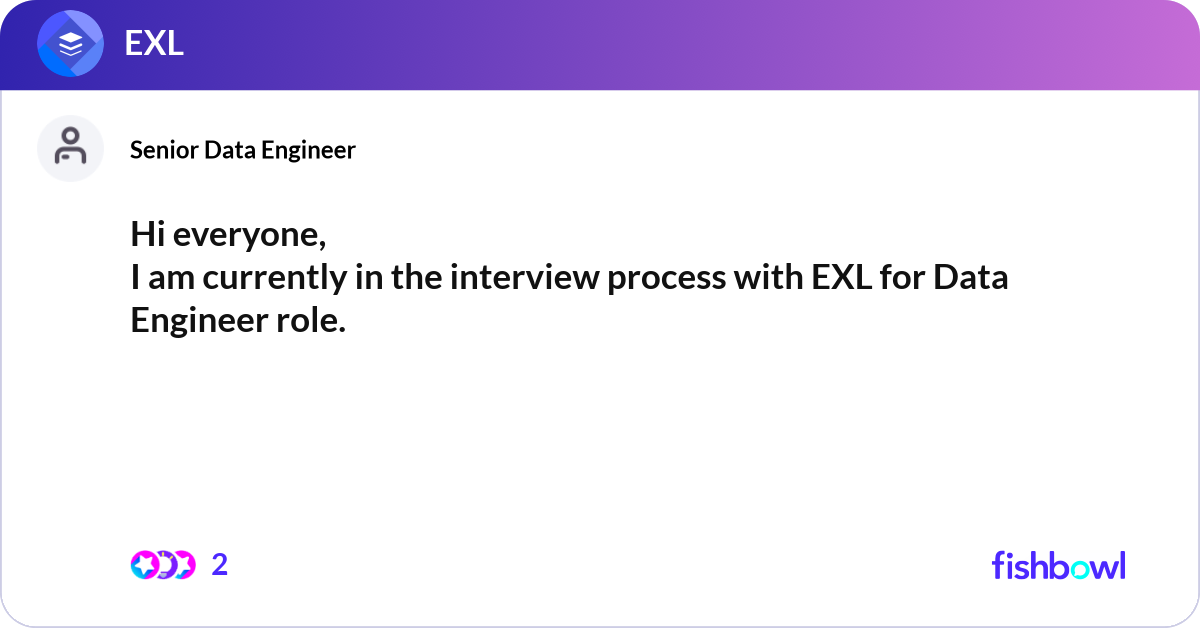 EXL

Senior Data Engineer

Hi everyone,
I am currently in the interview process with EXL for Data Engineer role.

2

fishbowl